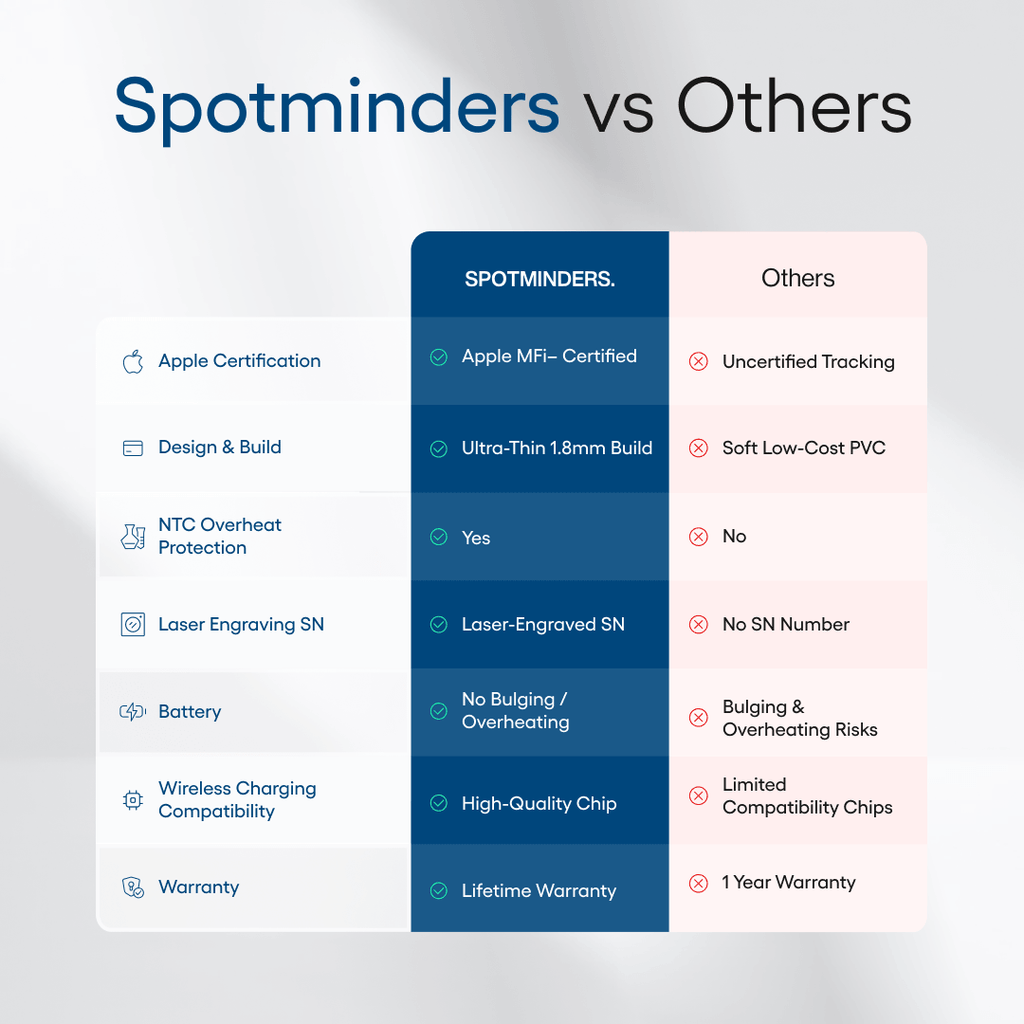 Spotminders vs Others

| | SPOTMINDERS. | Others |
|---|---|---|
| Apple Certification | Apple MFi– Certified | Uncertified Tracking |
| Design & Build | Ultra-Thin 1.8mm Build | Soft Low-Cost PVC |
| NTC Overheat Protection | Yes | No |
| Laser Engraving SN | Laser-Engraved SN | No SN Number |
| Battery | No Bulging / Overheating | Bulging & Overheating Risks |
| Wireless Charging Compatibility | High-Quality Chip | Limited Compatibility Chips |
| Warranty | Lifetime Warranty | 1 Year Warranty |